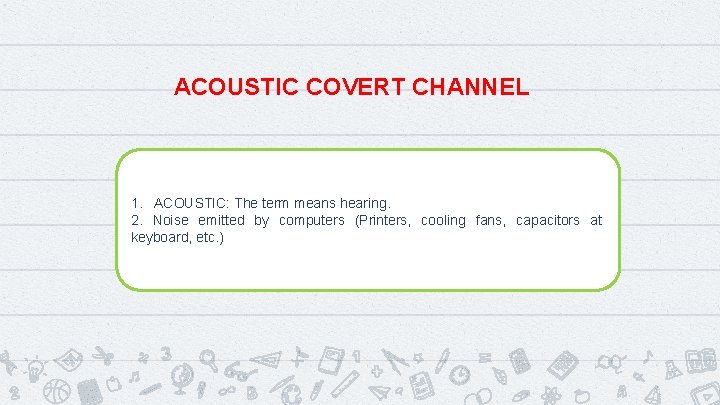 ACOUSTIC COVERT CHANNEL

1. ACOUSTIC: The term means hearing.
2. Noise emitted by computers (Printers, cooling fans, capacitors at keyboard, etc.)